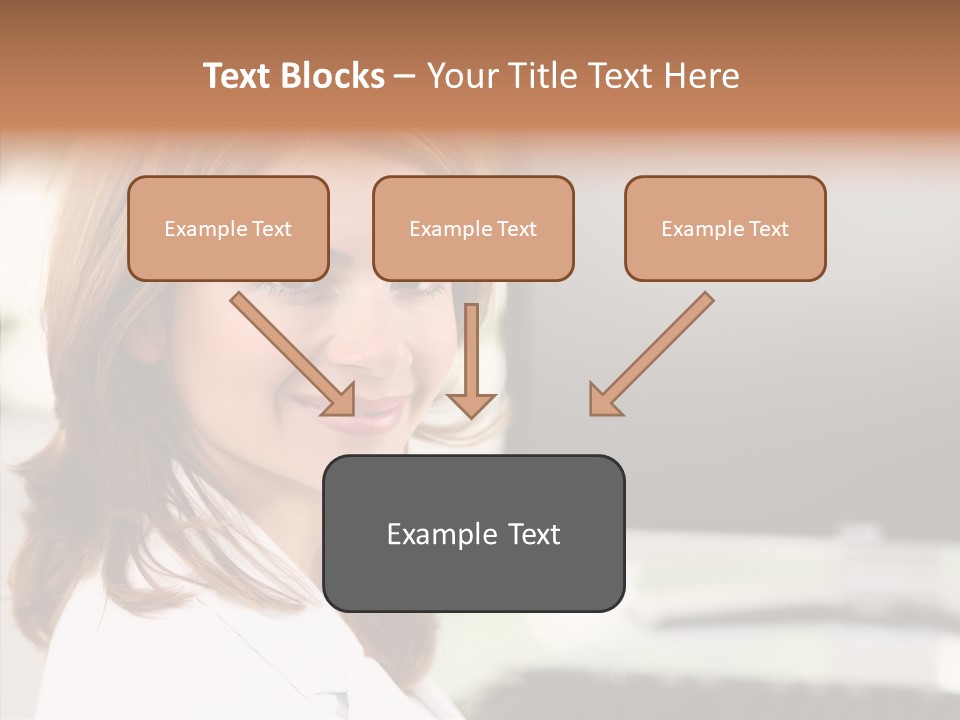 Text Blocks – Your Title Text Here

Example Text

Example Text

Example Text

Example Text